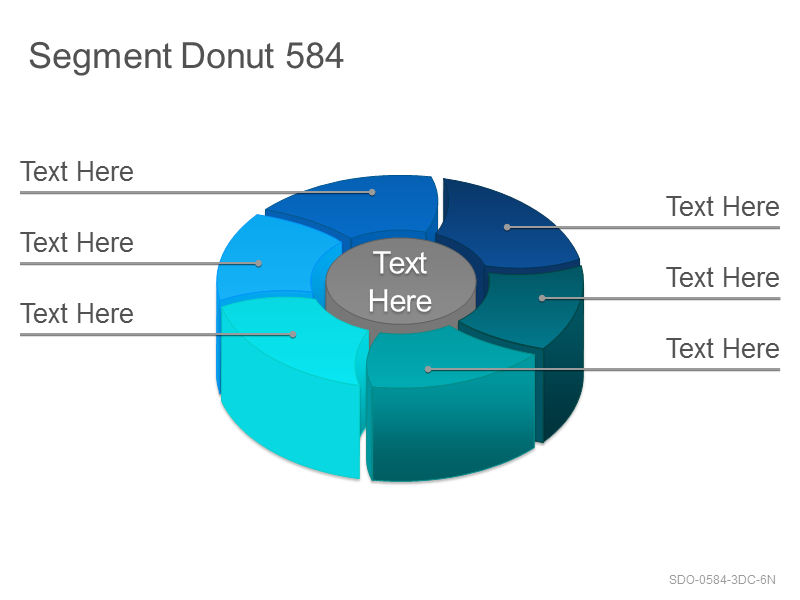 Segment Donut 584

Text Here

Text Here

Text Here

Text Here

Text Here

Text Here

Text Here

SDO-0584-3DC-6N